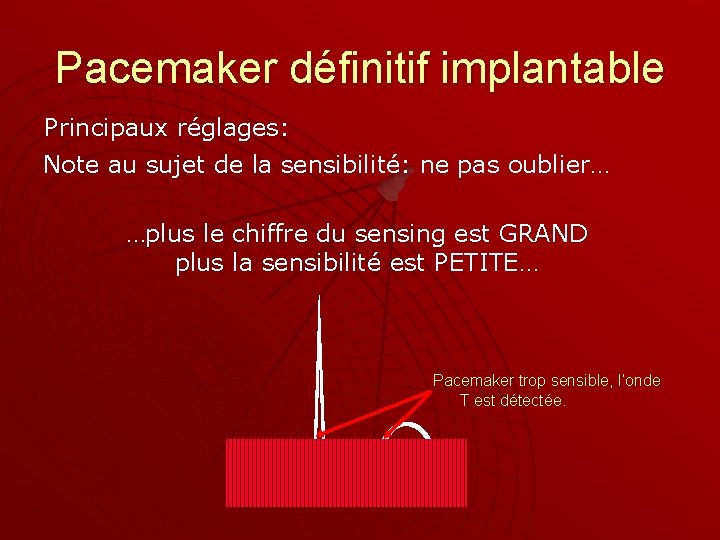 Pacemaker définitif implantable

Principaux réglages:

Note au sujet de la sensibilité: ne pas oublier…

…plus le chiffre du sensing est GRAND plus la sensibilité est PETITE…

Pacemaker trop sensible, l'onde T est détectée.